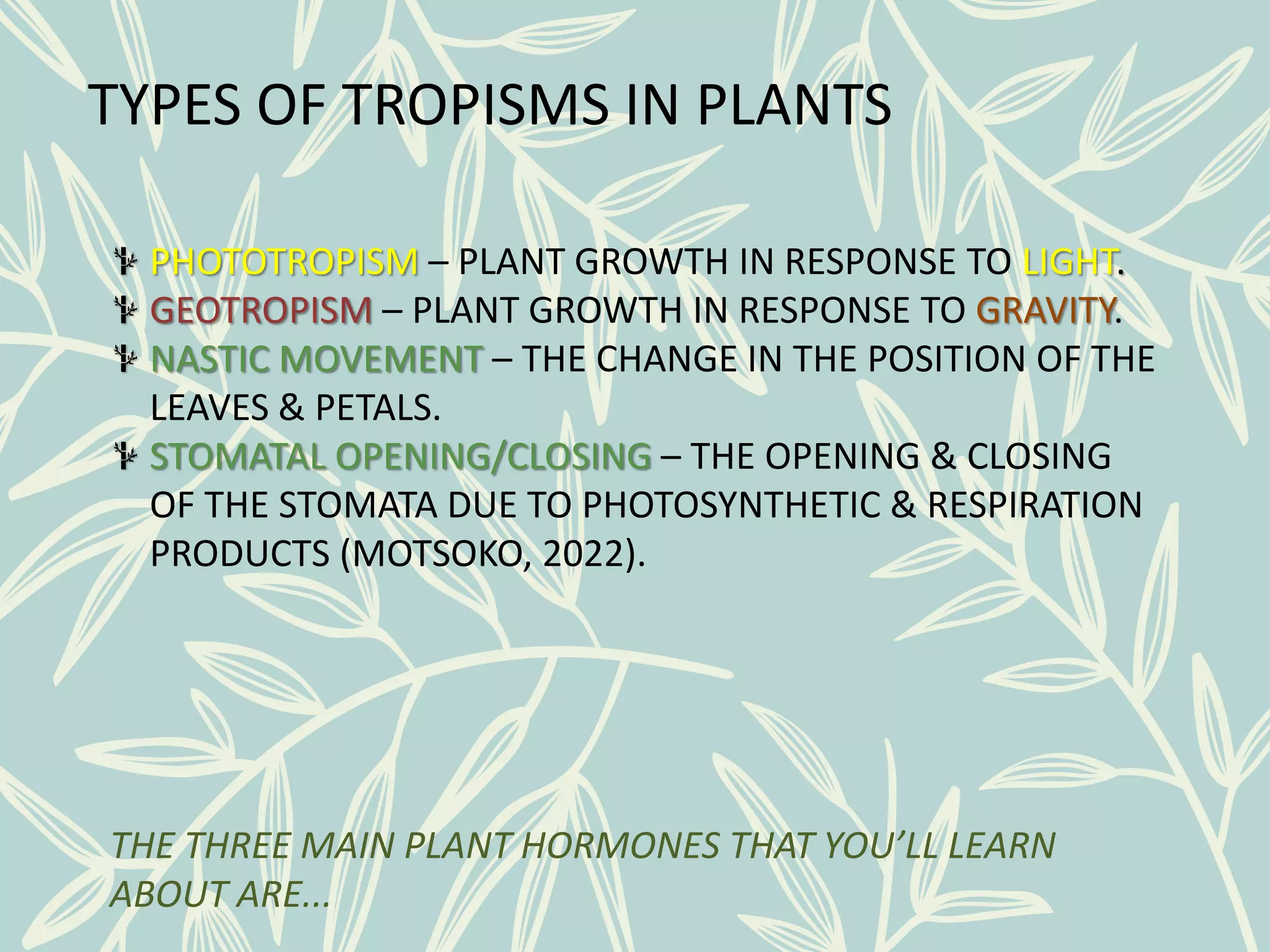 TYPES OF TROPISMS IN PLANTS

PHOTOTROPISM – PLANT GROWTH IN RESPONSE TO LIGHT.
GEOTROPISM – PLANT GROWTH IN RESPONSE TO GRAVITY.
NASTIC MOVEMENT – THE CHANGE IN THE POSITION OF THE LEAVES & PETALS.
STOMATAL OPENING/CLOSING – THE OPENING & CLOSING OF THE STOMATA DUE TO PHOTOSYNTHETIC & RESPIRATION PRODUCTS (MOTSOKO, 2022).

THE THREE MAIN PLANT HORMONES THAT YOU'LL LEARN ABOUT ARE...